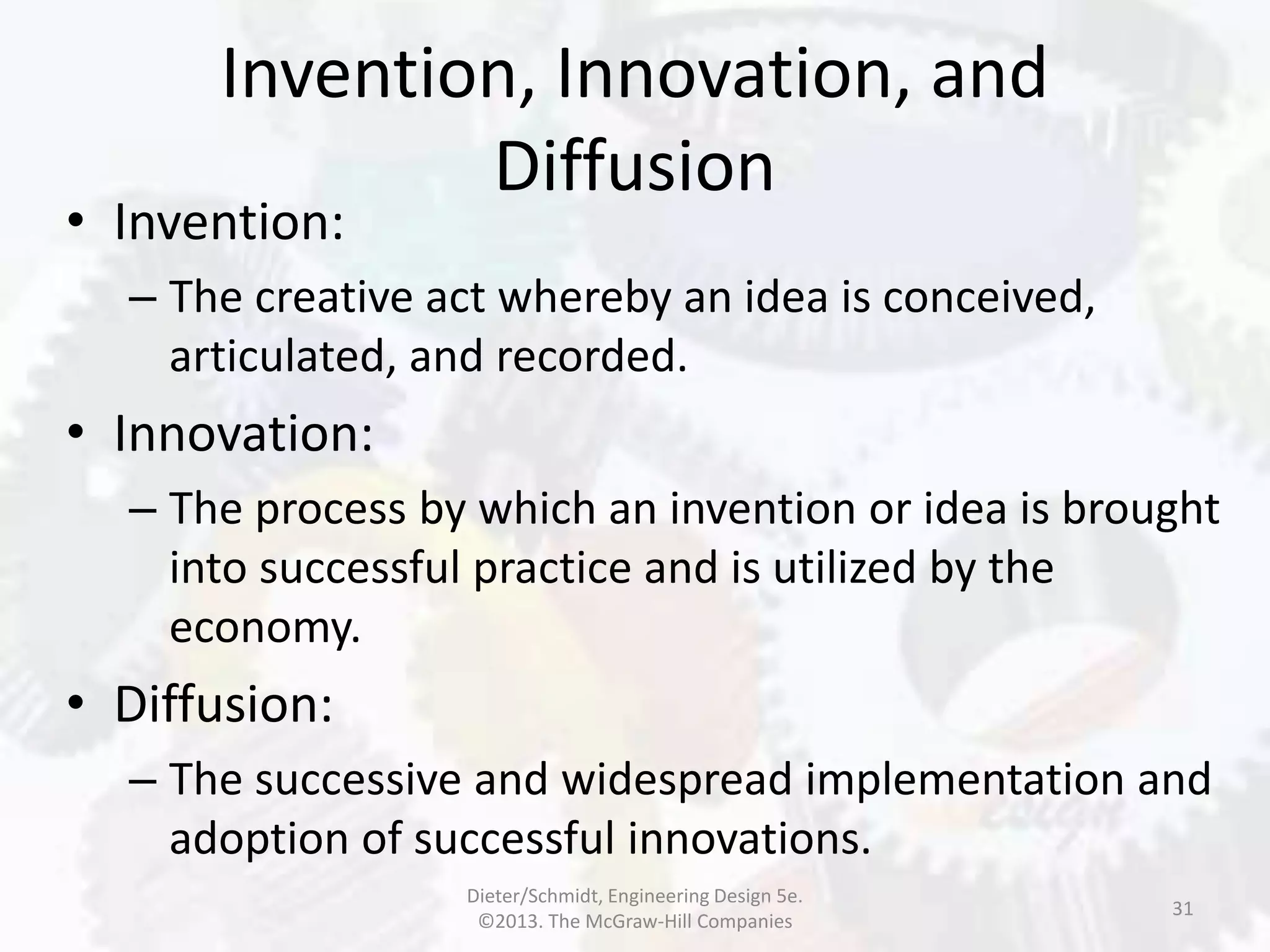 Invention, Innovation, and Diffusion

• Invention:
 – The creative act whereby an idea is conceived, articulated, and recorded.
• Innovation:
 – The process by which an invention or idea is brought into successful practice and is utilized by the economy.
• Diffusion:
 – The successive and widespread implementation and adoption of successful innovations.

Dieter/Schmidt, Engineering Design 5e. ©2013. The McGraw-Hill Companies

31